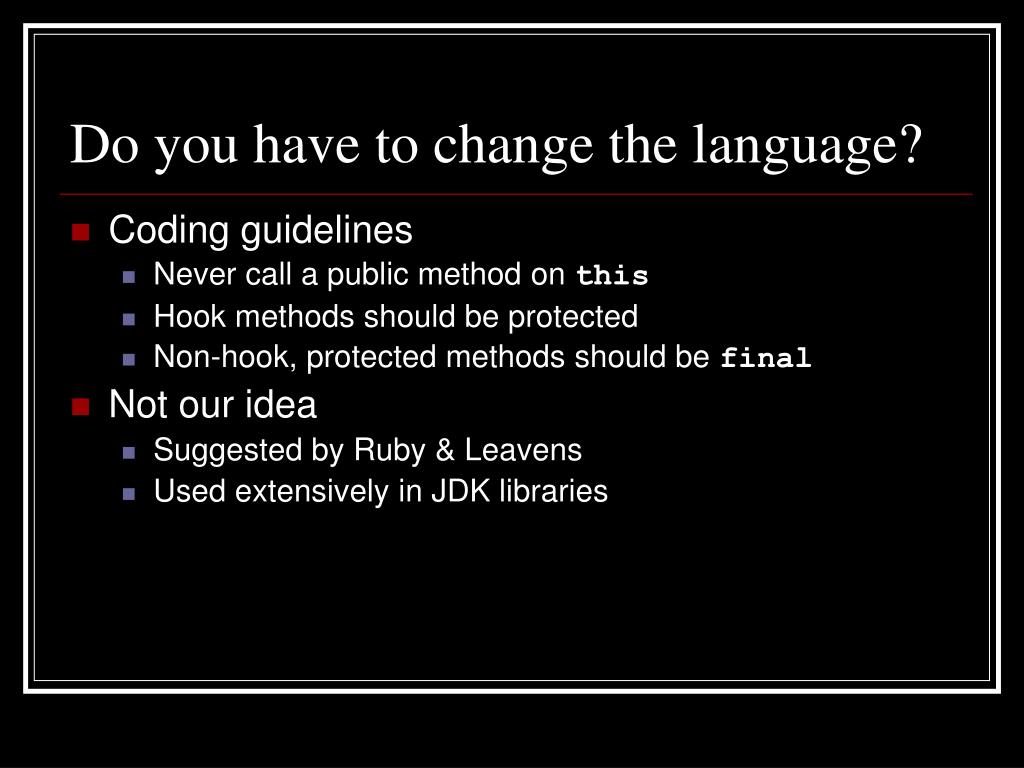 Do you have to change the language?

Coding guidelines

Never call a public method on this

Hook methods should be protected

Non-hook, protected methods should be final

Not our idea

Suggested by Ruby & Leavens

Used extensively in JDK libraries